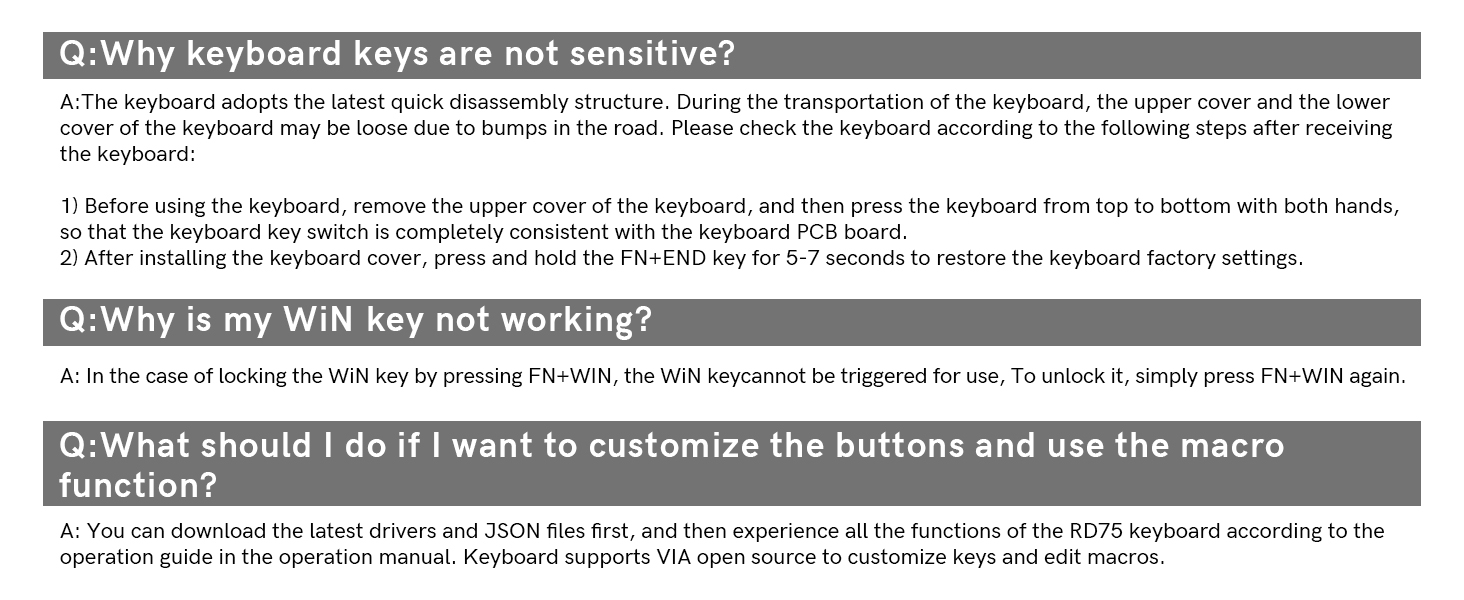 Q:Why keyboard keys are not sensitive?

A:The keyboard adopts the latest quick disassembly structure. During the transportation of the keyboard, the upper cover and the lower cover of the keyboard may be loose due to bumps in the road. Please check the keyboard according to the following steps after receiving the keyboard:

1) Before using the keyboard, remove the upper cover of the keyboard, and then press the keyboard from top to bottom with both hands, so that the keyboard key switch is completely consistent with the keyboard PCB board.
2) After installing the keyboard cover, press and hold the FN+END key for 5-7 seconds to restore the keyboard factory settings.

Q:Why is my WiN key not working?

A: In the case of locking the WiN key by pressing FN+WIN, the WiN keycannot be triggered for use, To unlock it, simply press FN+WIN again.

Q:What should I do if I want to customize the buttons and use the macro function?

A: You can download the latest drivers and JSON files first, and then experience all the functions of the RD75 keyboard according to the operation guide in the operation manual. Keyboard supports VIA open source to customize keys and edit macros.